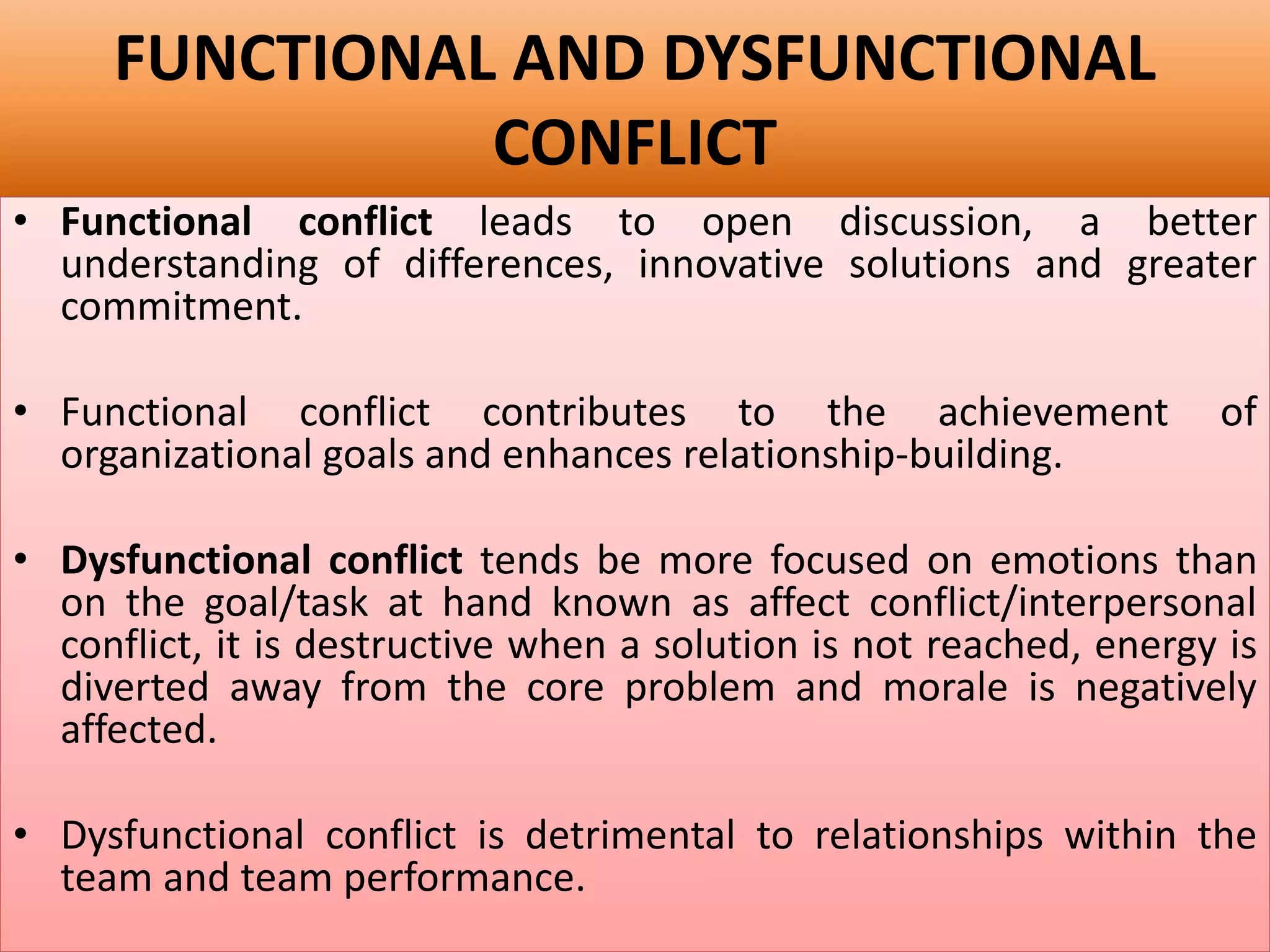 FUNCTIONAL AND DYSFUNCTIONAL CONFLICT

• Functional conflict leads to open discussion, a better understanding of differences, innovative solutions and greater commitment.

• Functional conflict contributes to the achievement of organizational goals and enhances relationship-building.

• Dysfunctional conflict tends be more focused on emotions than on the goal/task at hand known as affect conflict/interpersonal conflict, it is destructive when a solution is not reached, energy is diverted away from the core problem and morale is negatively affected.

• Dysfunctional conflict is detrimental to relationships within the team and team performance.